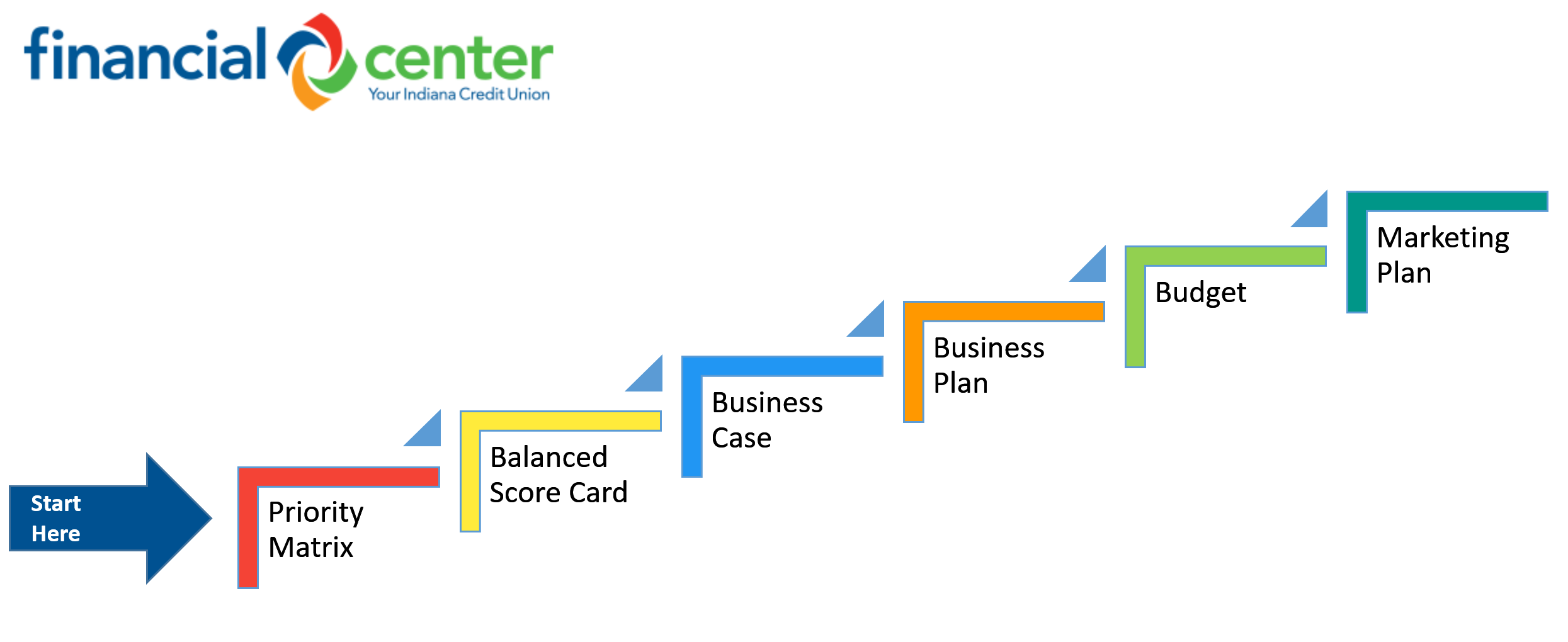 financial center
Your Indiana Credit Union

Start Here

Priority Matrix

Balanced Score Card

Business Case

Business Plan

Budget

Marketing Plan